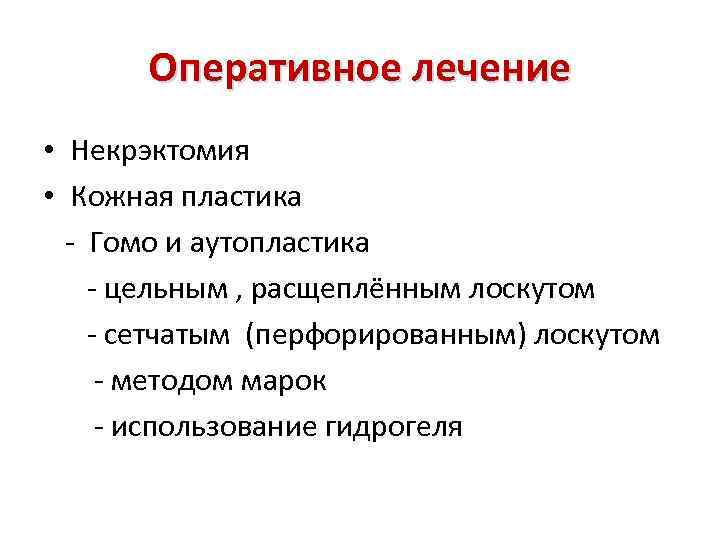 Оперативное лечение

• Некрэктомия
• Кожная пластика
- Гомо и аутопластика
- цельным , расщеплённым лоскутом
- сетчатым (перфорированным) лоскутом
- методом марок
- использование гидрогеля